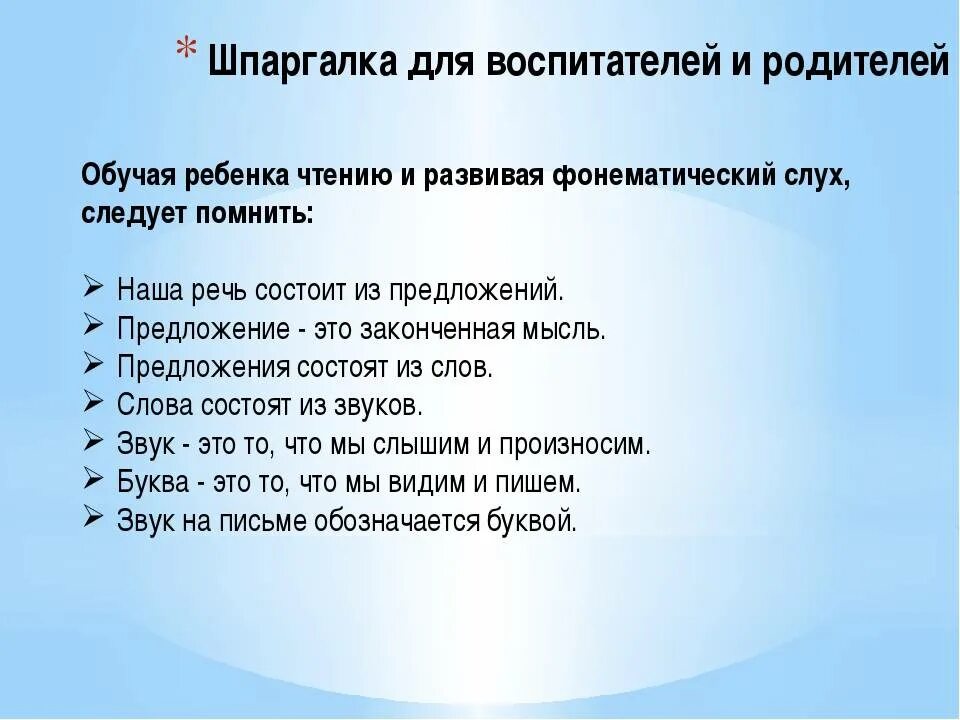 * Шпаргалка для воспитателей и родителей

Обучая ребенка чтению и развивая фонематический слух, следует помнить:

➢ Наша речь состоит из предложений.
➢ Предложение - это законченная мысль.
➢ Предложения состоят из слов.
➢ Слова состоят из звуков.
➢ Звук - это то, что мы слышим и произносим.
➢ Буква - это то, что мы видим и пишем.
➢ Звук на письме обозначается буквой.